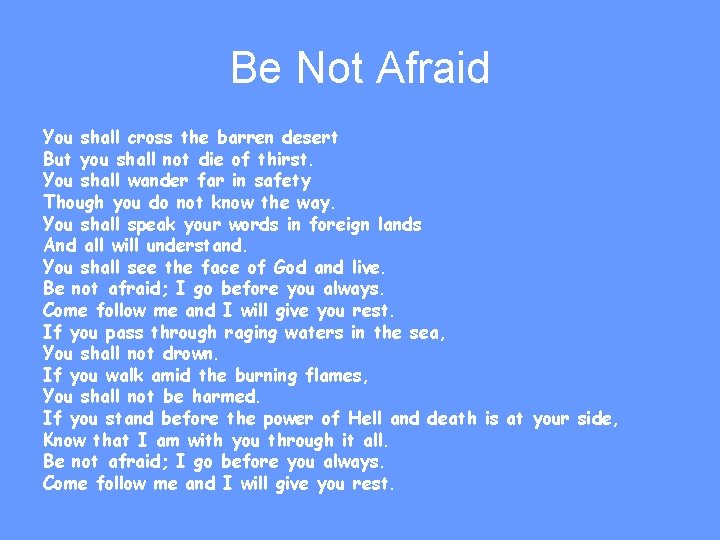 Be Not Afraid

You shall cross the barren desert
But you shall not die of thirst.
You shall wander far in safety
Though you do not know the way.
You shall speak your words in foreign lands
And all will understand.
You shall see the face of God and live.
Be not afraid; I go before you always.
Come follow me and I will give you rest.
If you pass through raging waters in the sea,
You shall not drown.
If you walk amid the burning flames,
You shall not be harmed.
If you stand before the power of Hell and death is at your side,
Know that I am with you through it all.
Be not afraid; I go before you always.
Come follow me and I will give you rest.